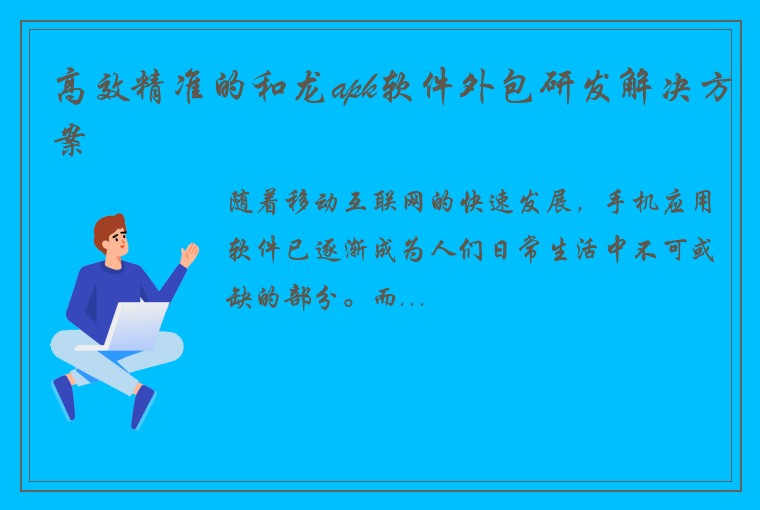 高效精准的和龙apk软件外包研发解决方案

随着移动互联网的快速发展，手机应用软件已逐渐成为人们日常生活中不可或缺的部分。而...